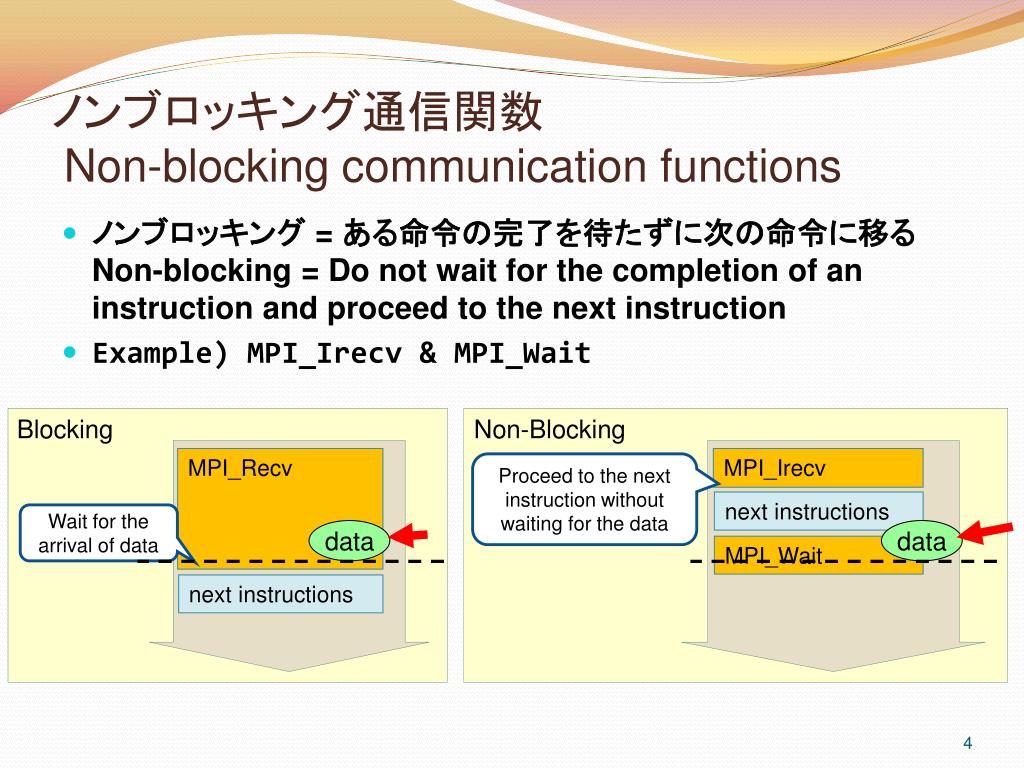 ノンブロッキング通信関数
Non-blocking communication functions

ノンブロッキング = ある命令の完了を待たずに次の命令に移る
Non-blocking = Do not wait for the completion of an instruction and proceed to the next instruction

Example) MPI_Irecv & MPI_Wait

Blocking

MPI_Recv

Wait for the arrival of data

data

next instructions

Non-Blocking

Proceed to the next instruction without waiting for the data

MPI_Irecv

next instructions

MPI_Wait

data

4